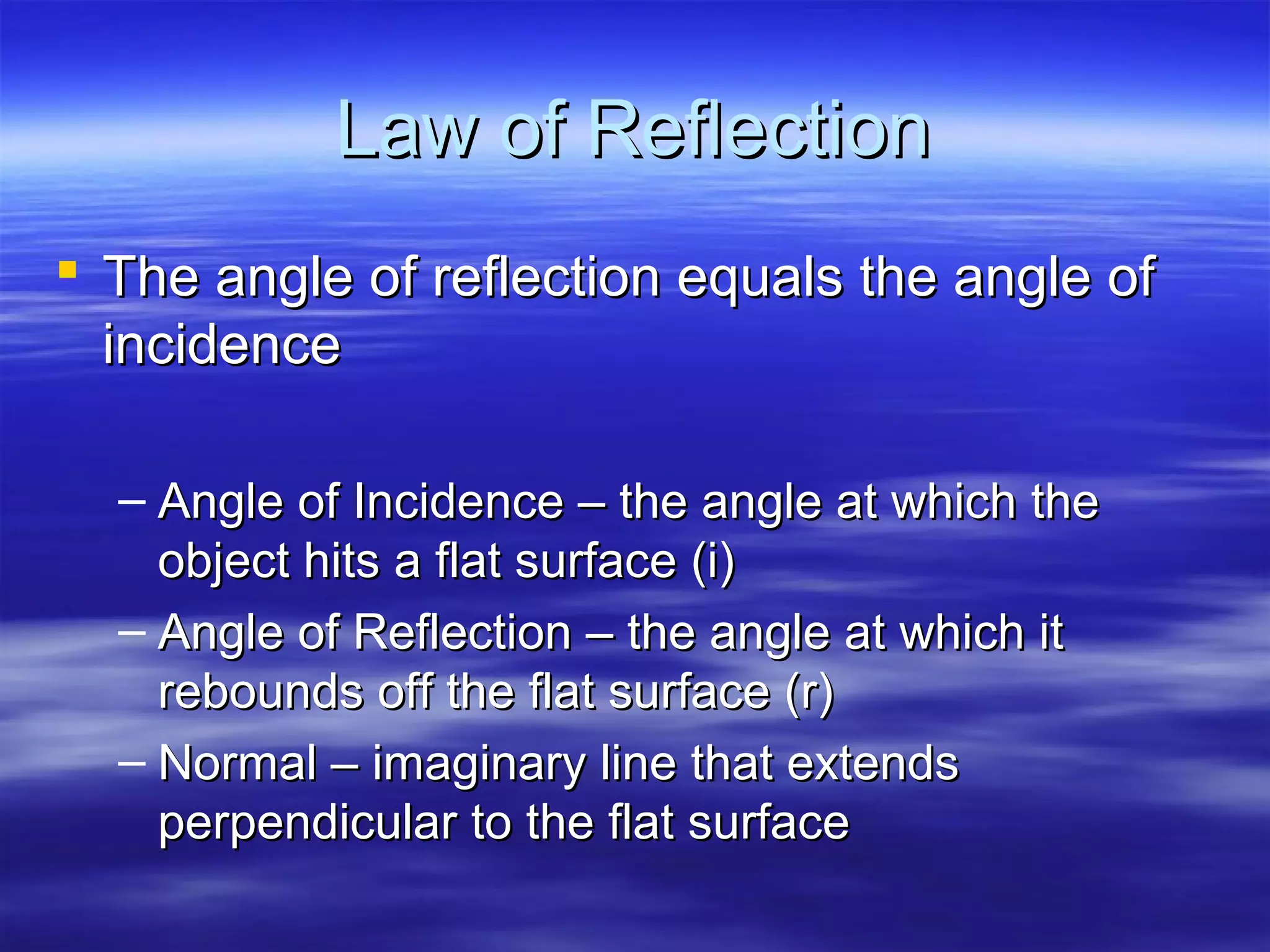 Law of Reflection

▪ The angle of reflection equals the angle of incidence

– Angle of Incidence – the angle at which the object hits a flat surface (i)
– Angle of Reflection – the angle at which it rebounds off the flat surface (r)
– Normal – imaginary line that extends perpendicular to the flat surface